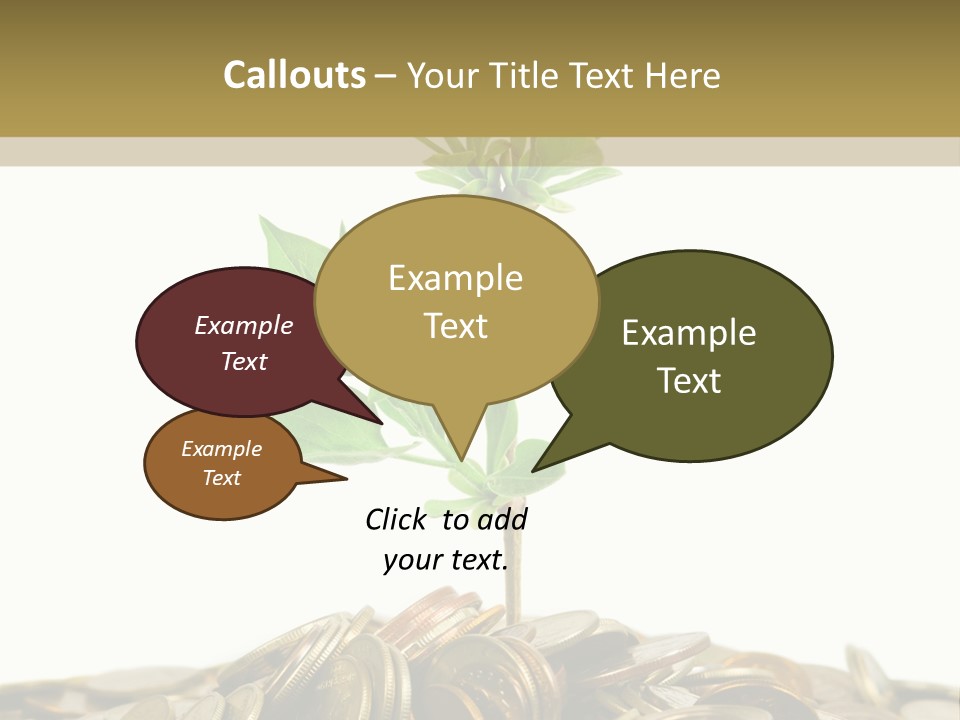 Callouts – Your Title Text Here

Example Text

Example Text

Example Text

Example Text

Click to add your text.